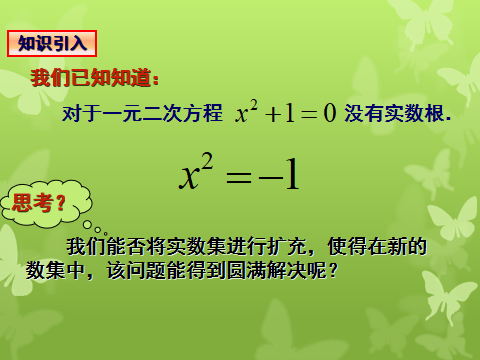 知识引入

我们已知知道：

对于一元二次方程 $x^2+1=0$ 没有实数根.

$x^2=-1$

思考？

我们能否将实数集进行扩充，使得在新的数集中，该问题能得到圆满解决呢？